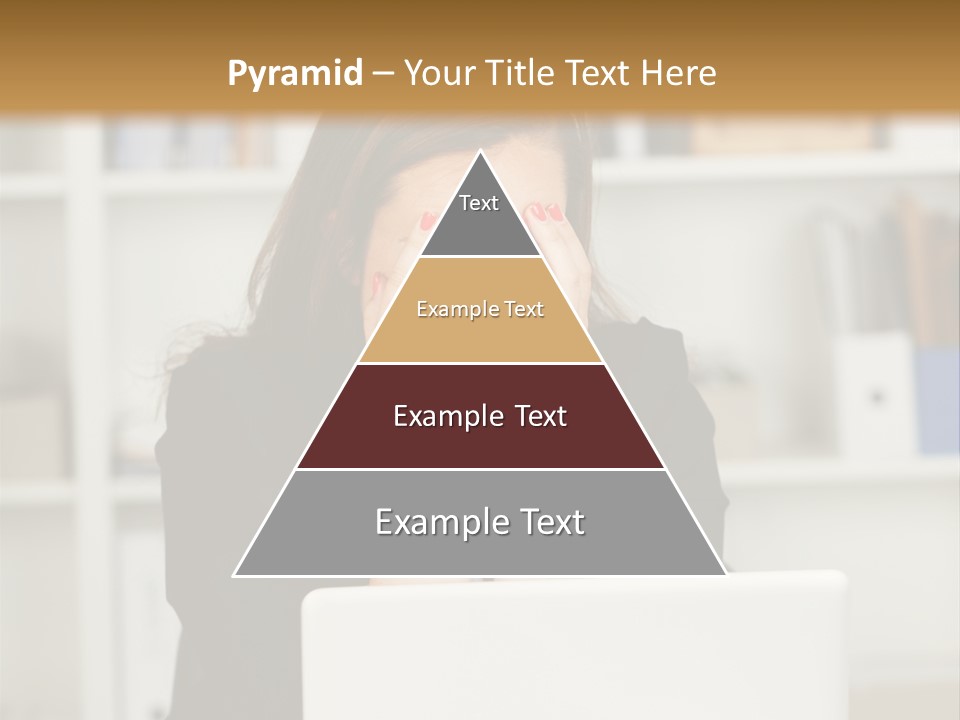 Pyramid – Your Title Text Here

Text

Example Text

Example Text

Example Text